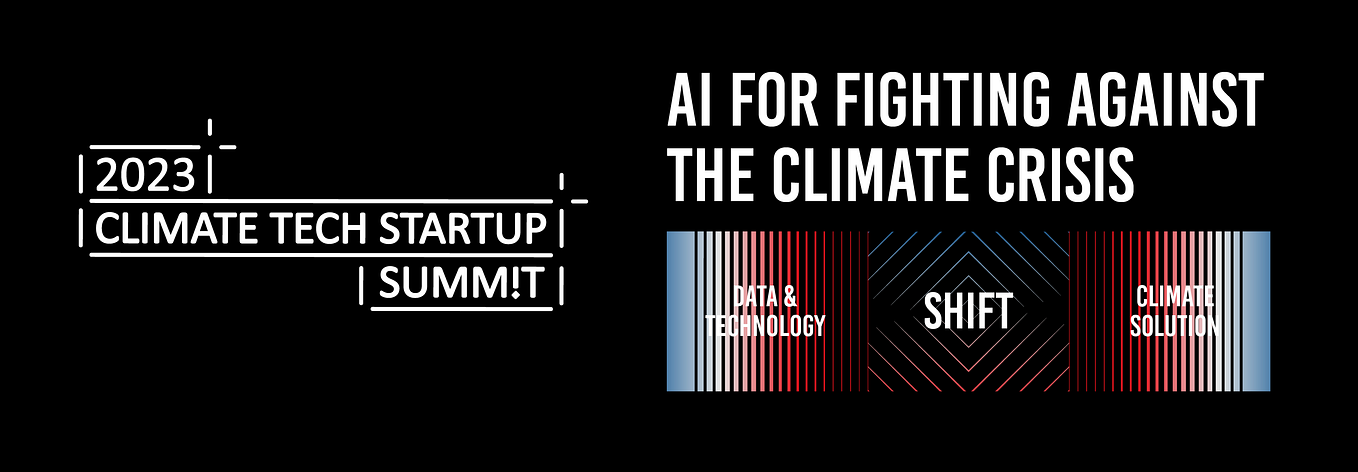 2023
CLIMATE TECH STARTUP
SUMM!T

AI FOR FIGHTING AGAINST THE CLIMATE CRISIS

DATA & TECHNOLOGY

SHIFT

CLIMATE SOLUTION